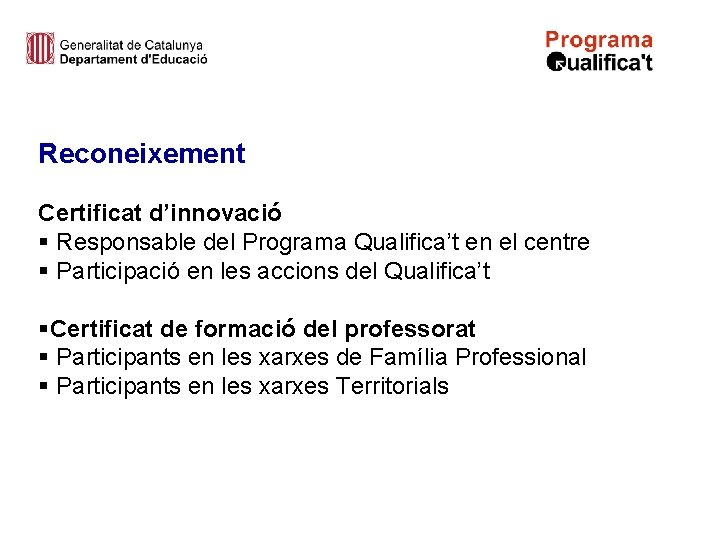 Generalitat de Catalunya
Departament d'Educació

Programa
Qualifica't

Reconeixement

Certificat d’innovació
▪ Responsable del Programa Qualifica’t en el centre
▪ Participació en les accions del Qualifica’t

▪Certificat de formació del professorat
▪ Participants en les xarxes de Família Professional
▪ Participants en les xarxes Territorials